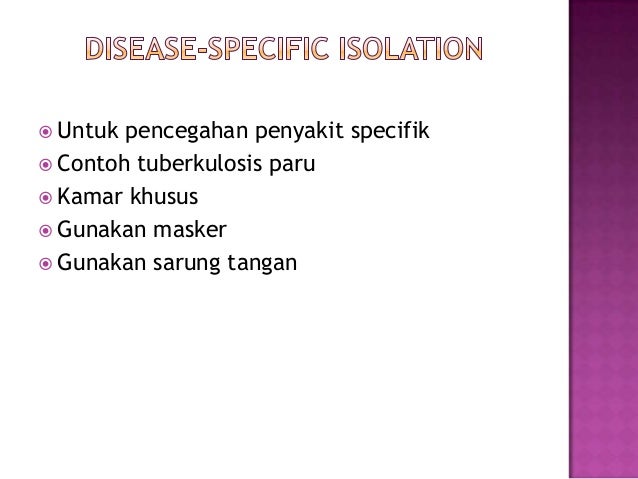 DISEASE-SPECIFIC ISOLATION

Untuk pencegahan penyakit specifik
Contoh tuberkulosis paru
Kamar khusus
Gunakan masker
Gunakan sarung tangan